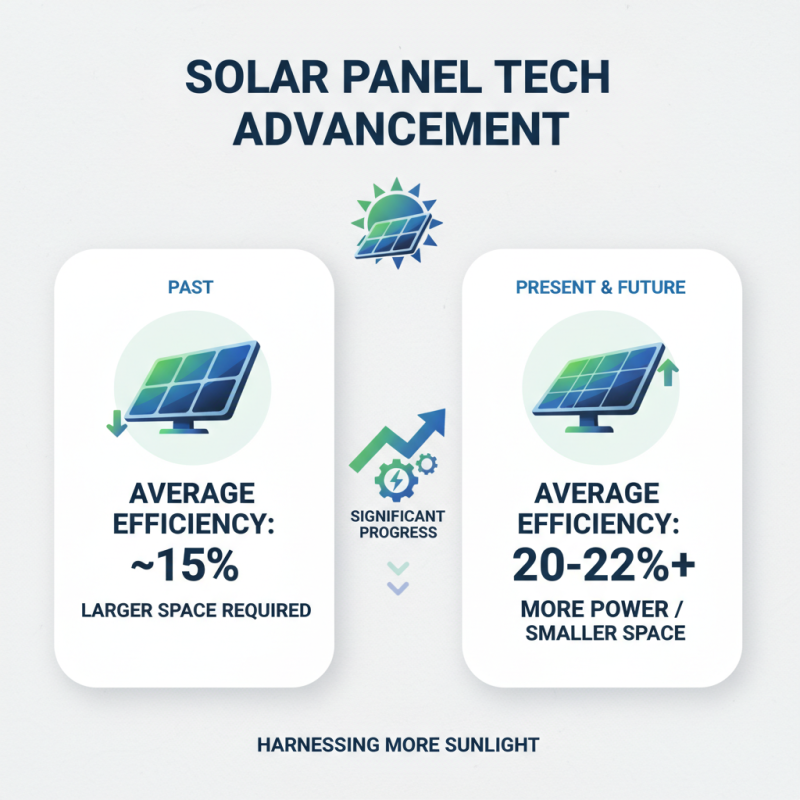 SOLAR PANEL TECH ADVANCEMENT

PAST

AVERAGE EFFICIENCY: ~15%

LARGER SPACE REQUIRED

SIGNIFICANT PROGRESS

PRESENT & FUTURE

AVERAGE EFFICIENCY: 20-22%+

MORE POWER / SMALLER SPACE

HARNESSING MORE SUNLIGHT